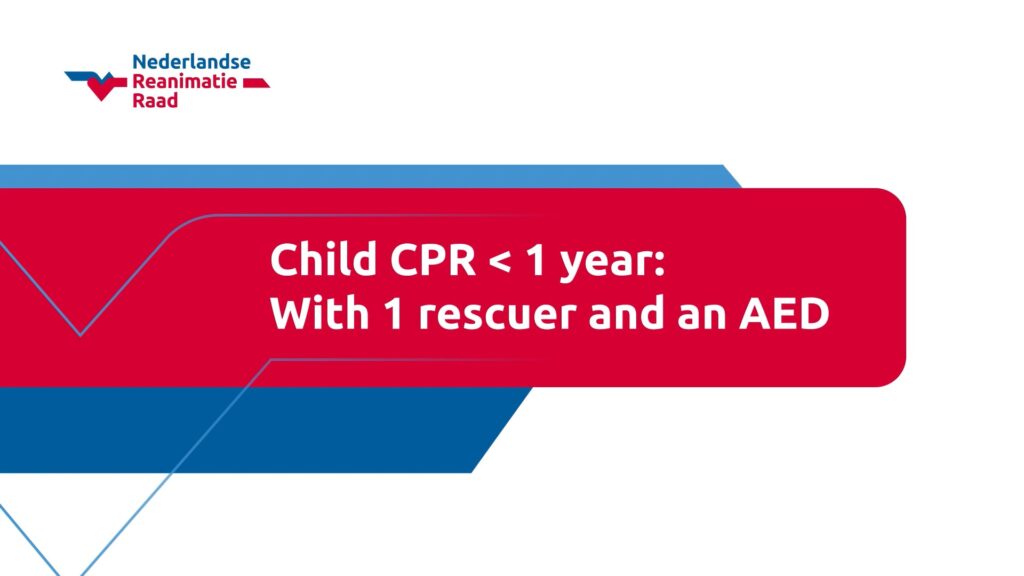 Nederlandse
Reanimatie
Raad

Child CPR < 1 year:
With 1 rescuer and an AED